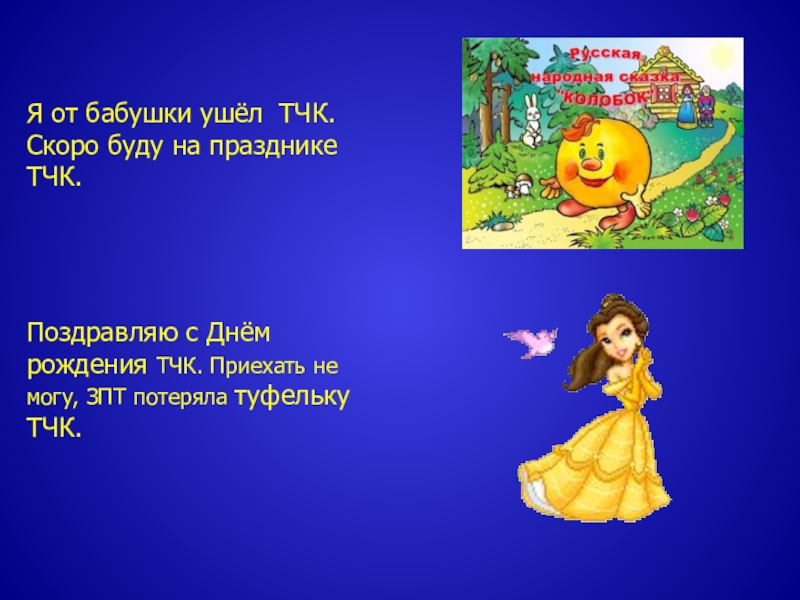 Я от бабушки ушёл ТЧК. Скоро буду на празднике ТЧК.

Русская народная сказка "КОЛОБОК"

Поздравляю с Днём рождения ТЧК. Приехать не могу, ЗПТ потеряла туфельку ТЧК.